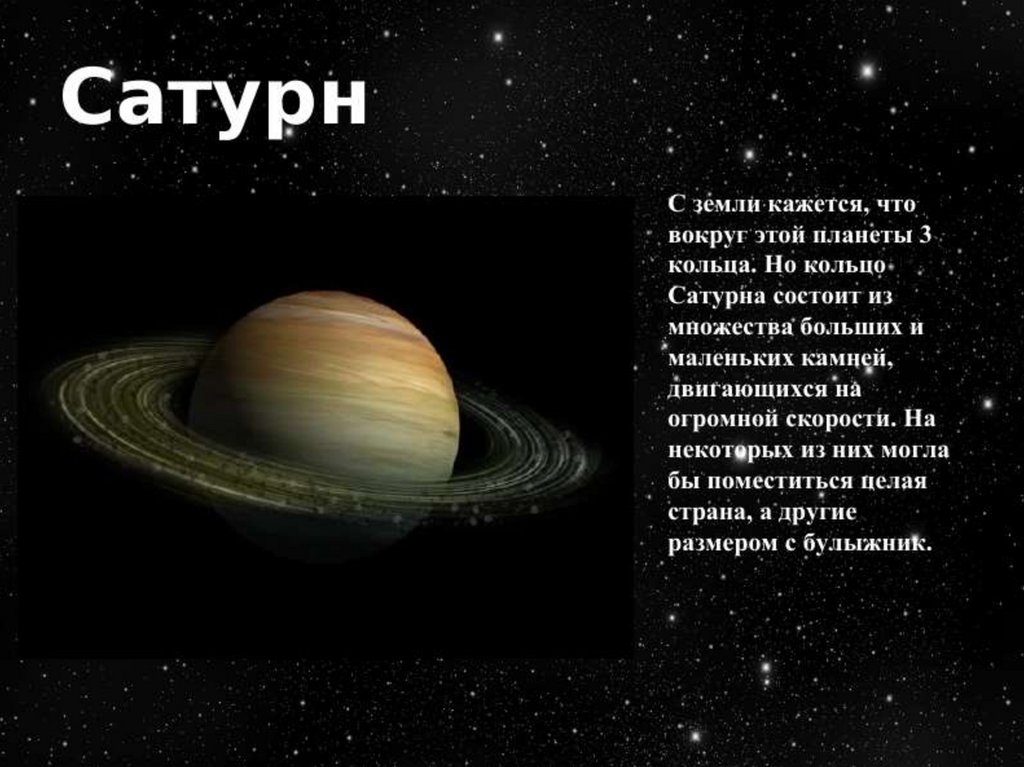 Сатурн

С земли кажется, что вокруг этой планеты 3 кольца. Но кольцо Сатурна состоит из множества больших и маленьких камней, двигающихся на огромной скорости. На некоторых из них могла бы поместиться целая страна, а другие размером с булыжник.